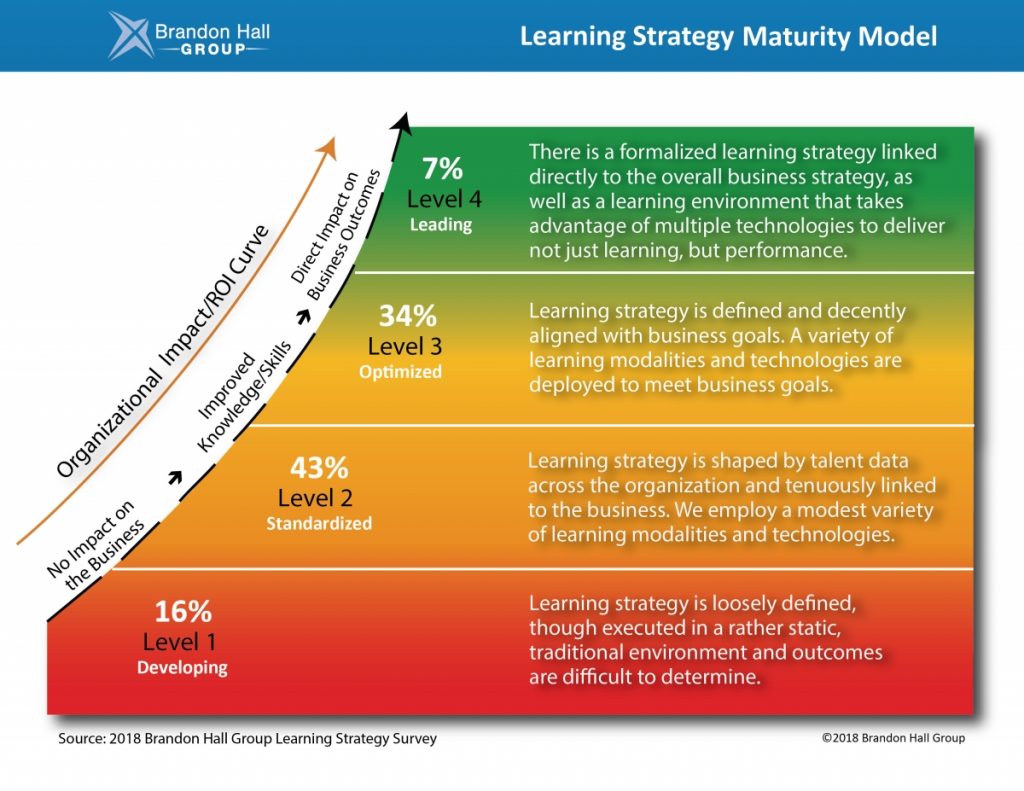 Brandon Hall GROUP

Learning Strategy Maturity Model

Organizational Impact/ROI Curve

No Impact on the Business

Improved Knowledge/Skills

Direct Impact on Business Outcomes

7%
Level 4
Leading

There is a formalized learning strategy linked directly to the overall business strategy, as well as a learning environment that takes advantage of multiple technologies to deliver not just learning, but performance.

34%
Level 3
Optimized

Learning strategy is defined and decently aligned with business goals. A variety of learning modalities and technologies are deployed to meet business goals.

43%
Level 2
Standardized

Learning strategy is shaped by talent data across the organization and tenuously linked to the business. We employ a modest variety of learning modalities and technologies.

16%
Level 1
Developing

Learning strategy is loosely defined, though executed in a rather static, traditional environment and outcomes are difficult to determine.

Source: 2018 Brandon Hall Group Learning Strategy Survey

©2018 Brandon Hall Group